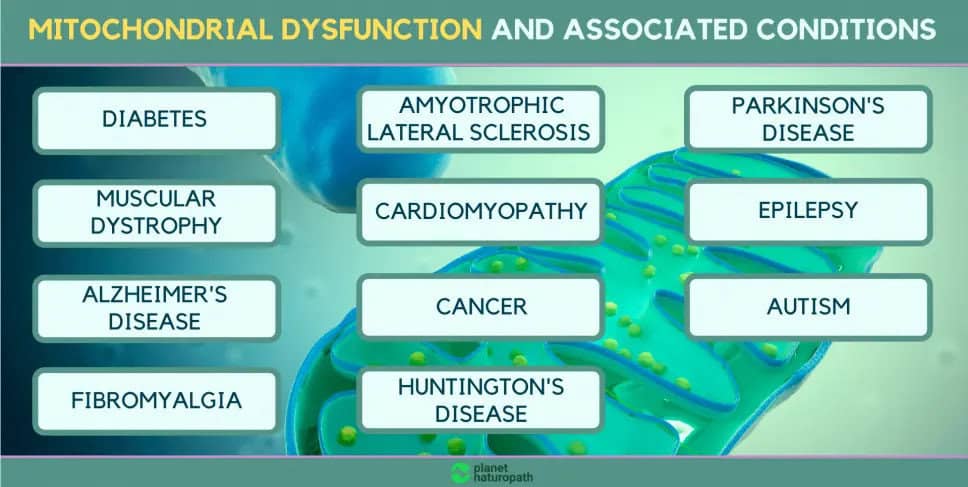 MITOCHONDRIAL DYSFUNCTION AND ASSOCIATED CONDITIONS

DIABETES

MUSCULAR DYSTROPHY

ALZHEIMER'S DISEASE

FIBROMYALGIA

AMYOTROPHIC LATERAL SCLEROSIS

CARDIOMYOPATHY

CANCER

HUNTINGTON'S DISEASE

PARKINSON'S DISEASE

EPILEPSY

AUTISM

planet naturopath